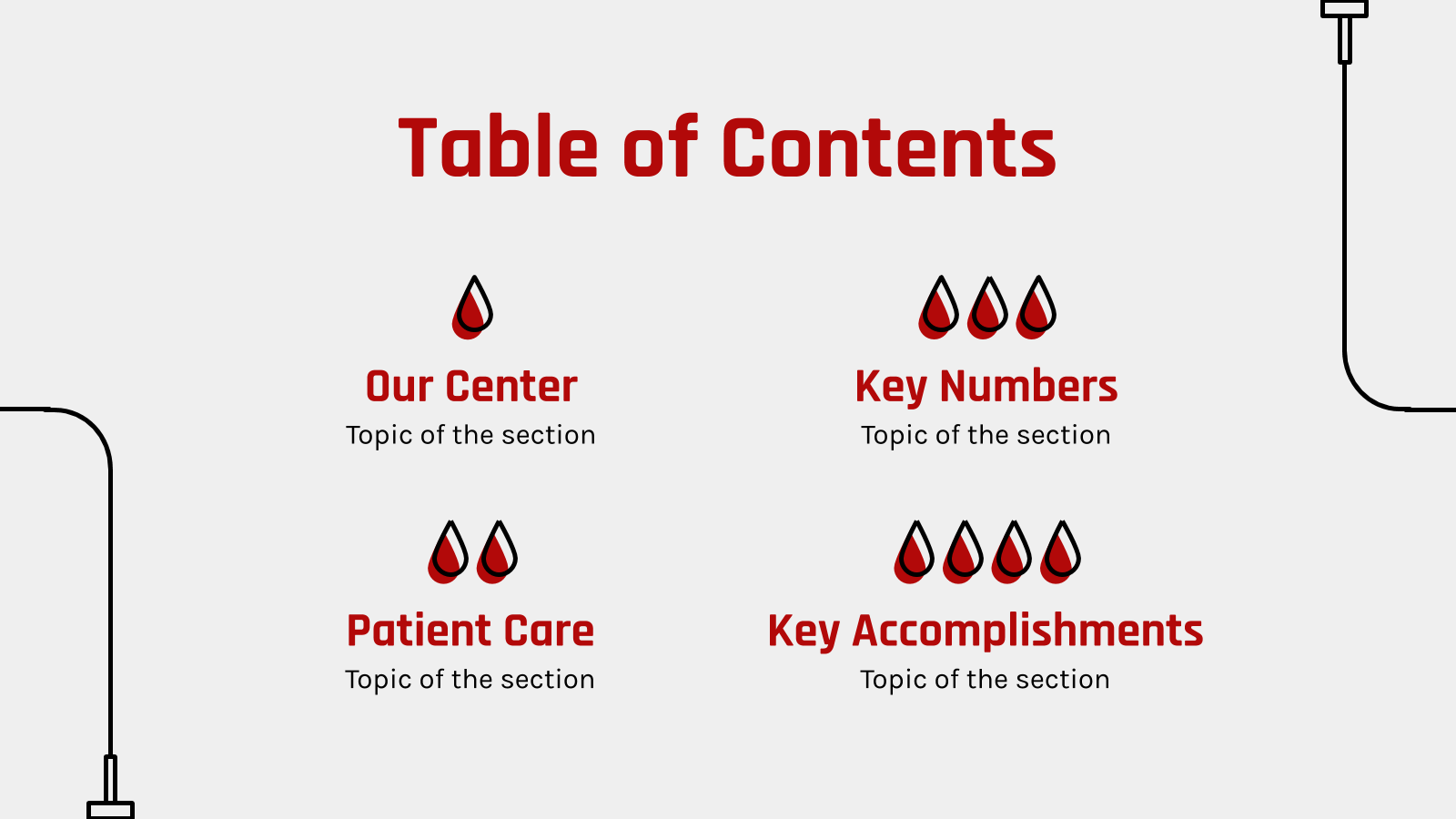 Table of Contents

Our Center
Topic of the section

Key Numbers
Topic of the section

Patient Care
Topic of the section

Key Accomplishments
Topic of the section